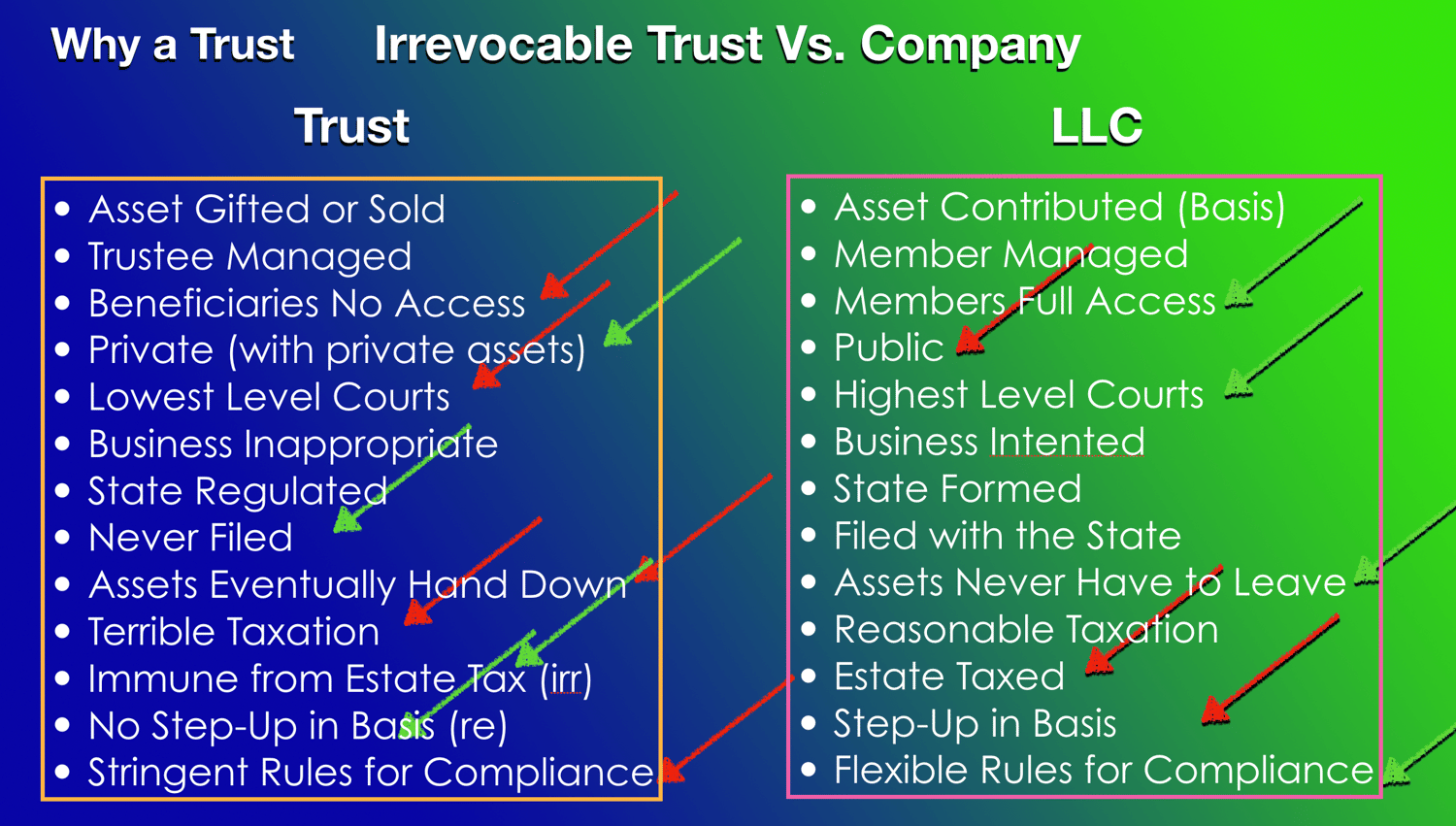 Why a Trust Irrevocable Trust Vs. Company

Trust

- Asset Gifted or Sold
- Trustee Managed
- Beneficiaries No Access
- Private (with private assets)
- Lowest Level Courts
- Business Inappropriate
- State Regulated
- Never Filed
- Assets Eventually Hand Down
- Terrible Taxation
- Immune from Estate Tax (irr)
- No Step-Up in Basis (re)
- Stringent Rules for Compliance

LLC

- Asset Contributed (Basis)
- Member Managed
- Members Full Access
- Public
- Highest Level Courts
- Business Intented
- State Formed
- Filed with the State
- Assets Never Have to Leave
- Reasonable Taxation
- Estate Taxed
- Step-Up in Basis
- Flexible Rules for Compliance